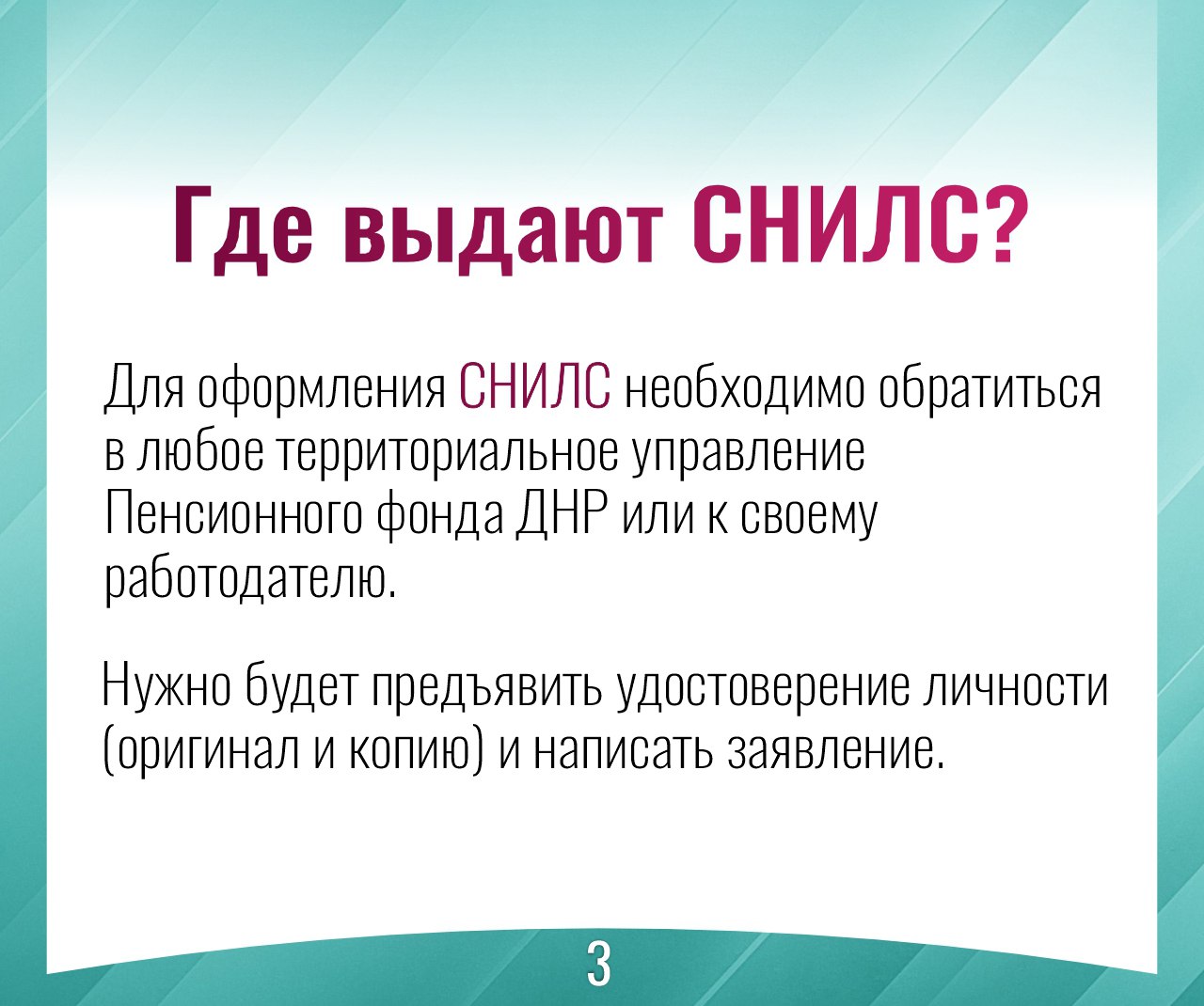 Где выдают СНИЛС?

Для оформления СНИЛС необходимо обратиться в любое территориальное управление Пенсионного фонда ДНР или к своему работодателю.

Нужно будет предъявить удостоверение личности (оригинал и копию) и написать заявление.

3